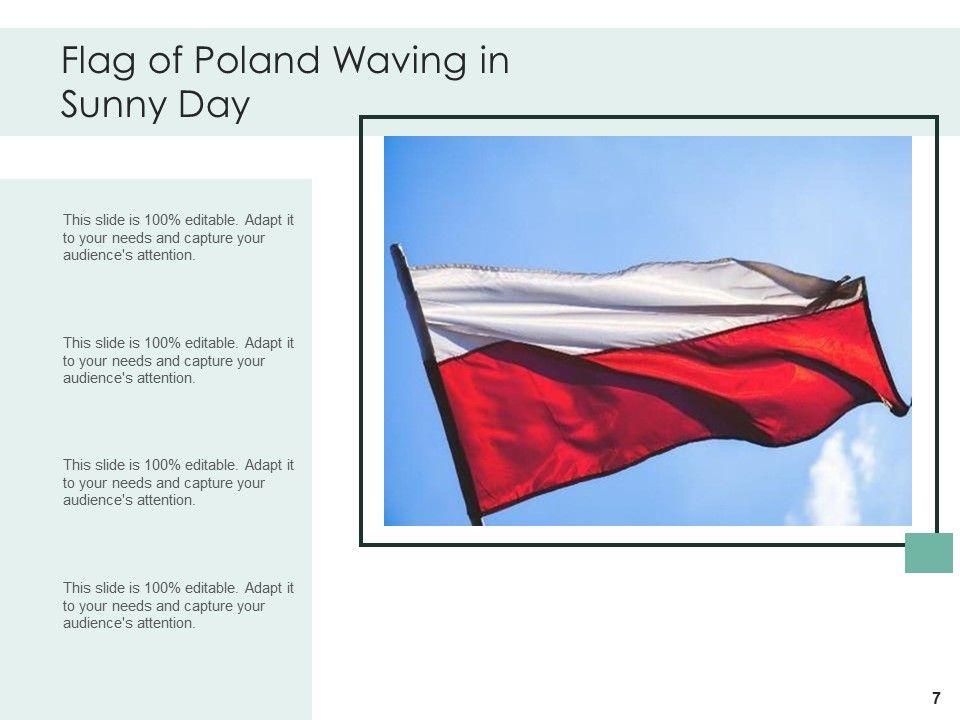 Flag of Poland Waving in Sunny Day

This slide is 100% editable. Adapt it to your needs and capture your audience's attention.

This slide is 100% editable. Adapt it to your needs and capture your audience's attention.

This slide is 100% editable. Adapt it to your needs and capture your audience's attention.

This slide is 100% editable. Adapt it to your needs and capture your audience's attention.

7